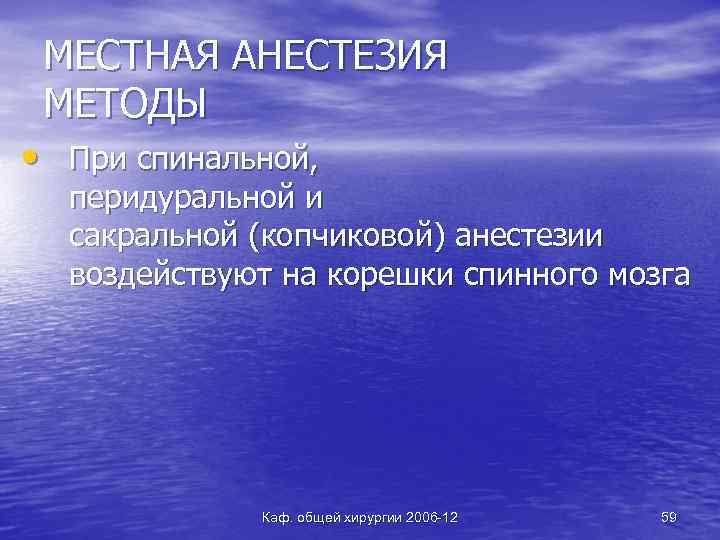 МЕСТНАЯ АНЕСТЕЗИЯ МЕТОДЫ

• При спинальной, перидуральной и сакральной (копчиковой) анестезии воздействуют на корешки спинного мозга

Каф. общей хирургии 2006-12

59